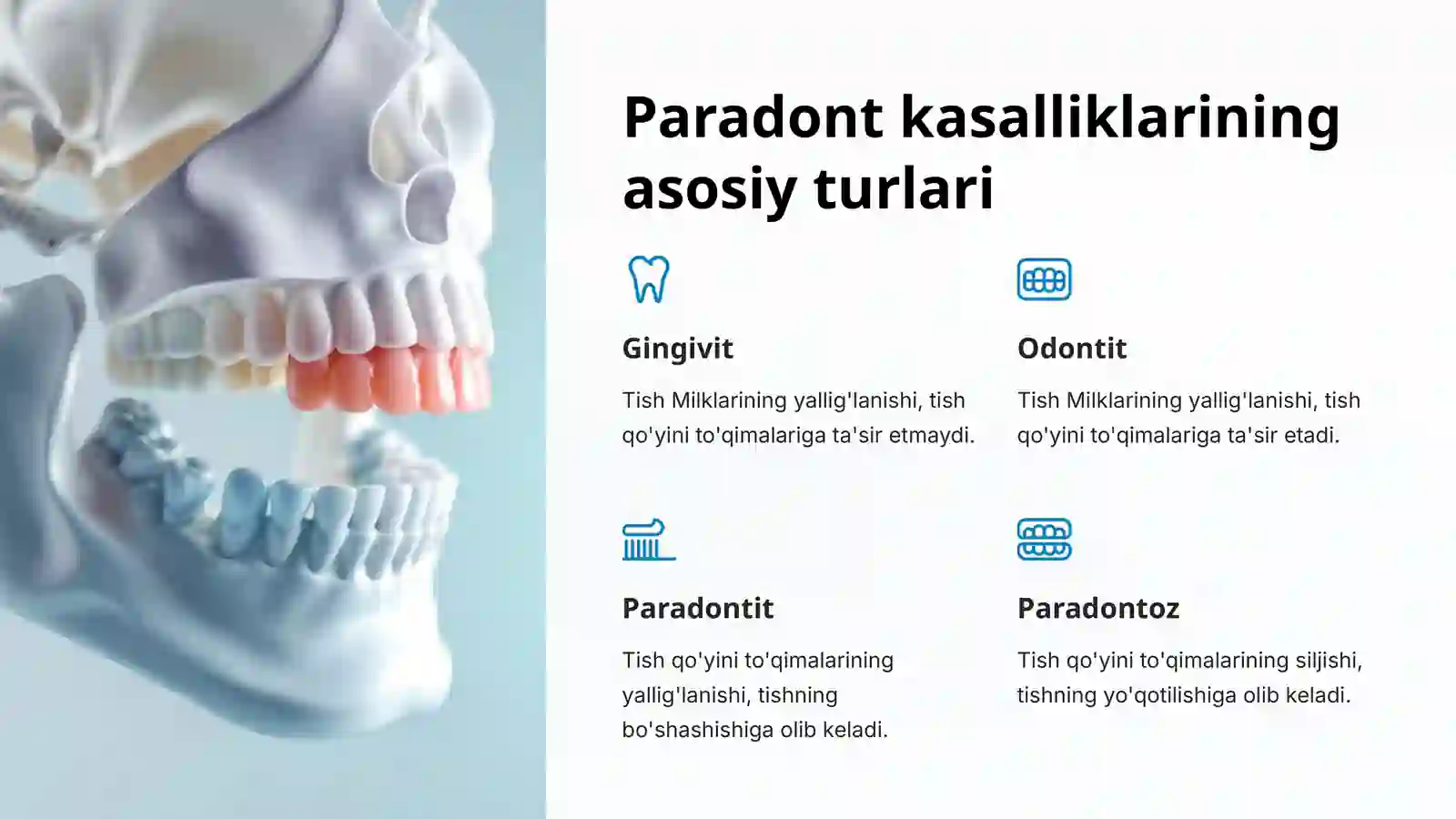 Paradont kasalliklarining asosiy turlari

Gingivit

Tish Milklarining yallig'lanishi, tish qo'yini to'qimalariga ta'sir etmaydi.

Odontit

Tish Milklarining yallig'lanishi, tish qo'yini to'qimalariga ta'sir etadi.

Paradontit

Tish qo'yini to'qimalarining yallig'lanishi, tishning bo'shashishiga olib keladi.

Paradontoz

Tish qo'yini to'qimalarining siljishi, tishning yo'qotilishiga olib keladi.